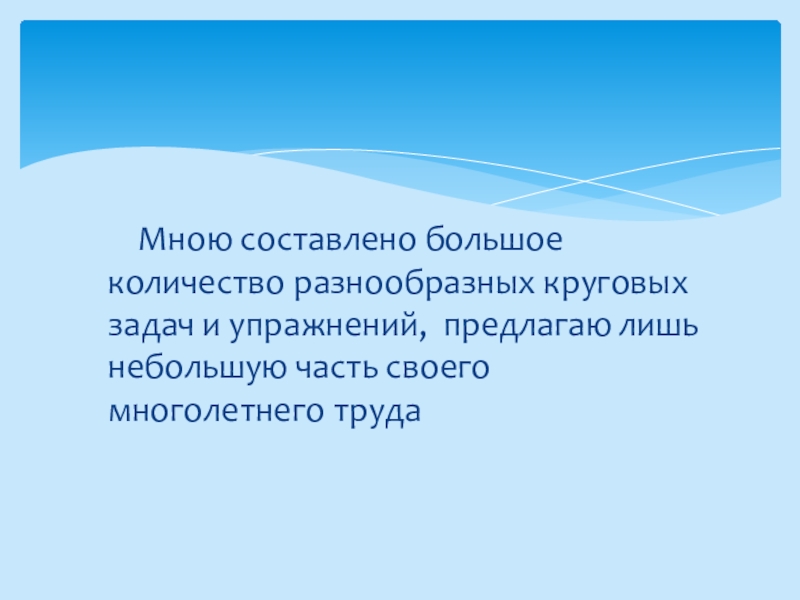 Мною составлено большое количество разнообразных круговых задач и упражнений,  предлагаю лишь небольшую часть своего многолетнего труда